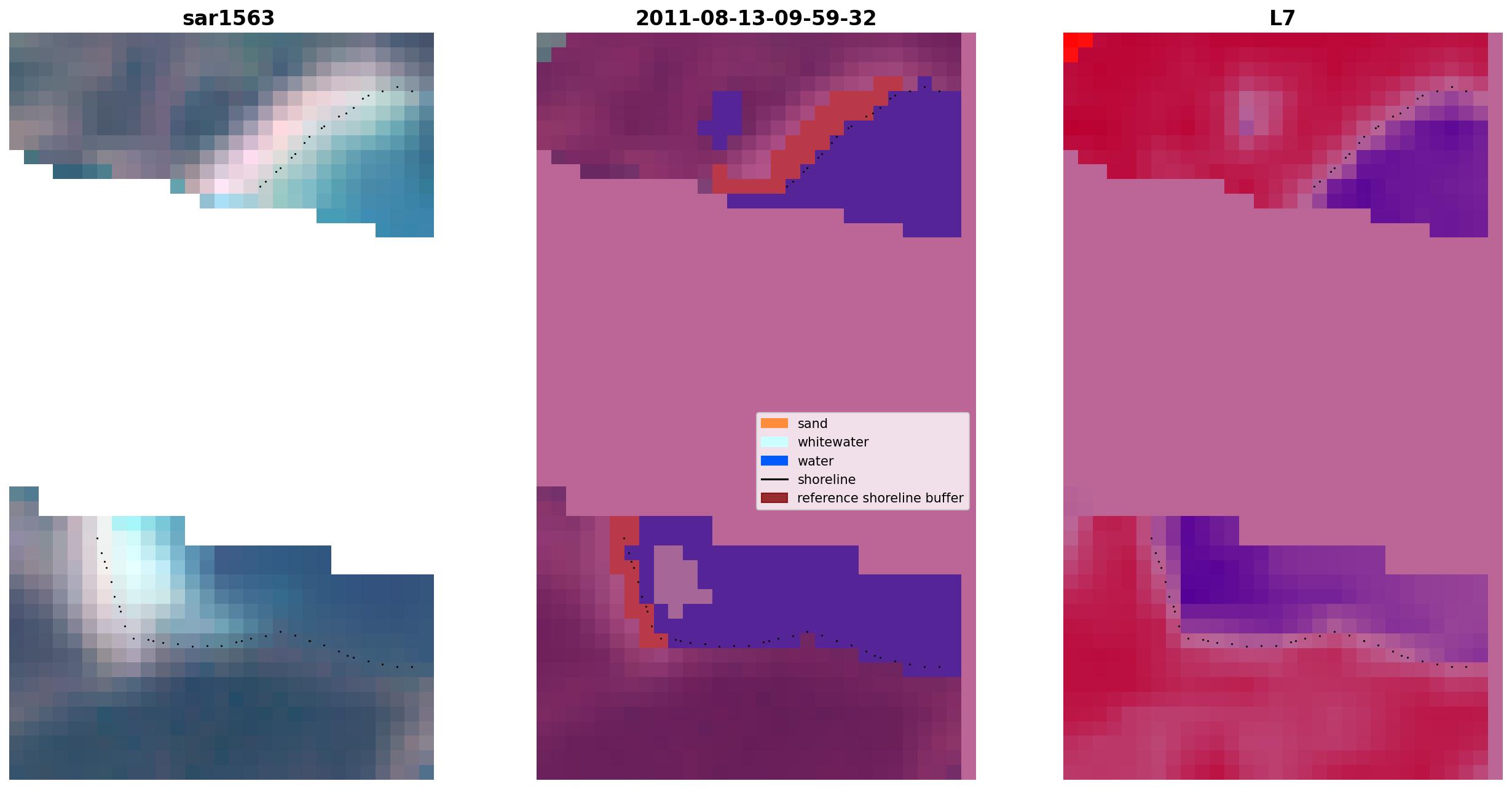 sar1563

2011-08-13-09-59-32

sand
whitewater
water
shoreline
reference shoreline buffer

L7